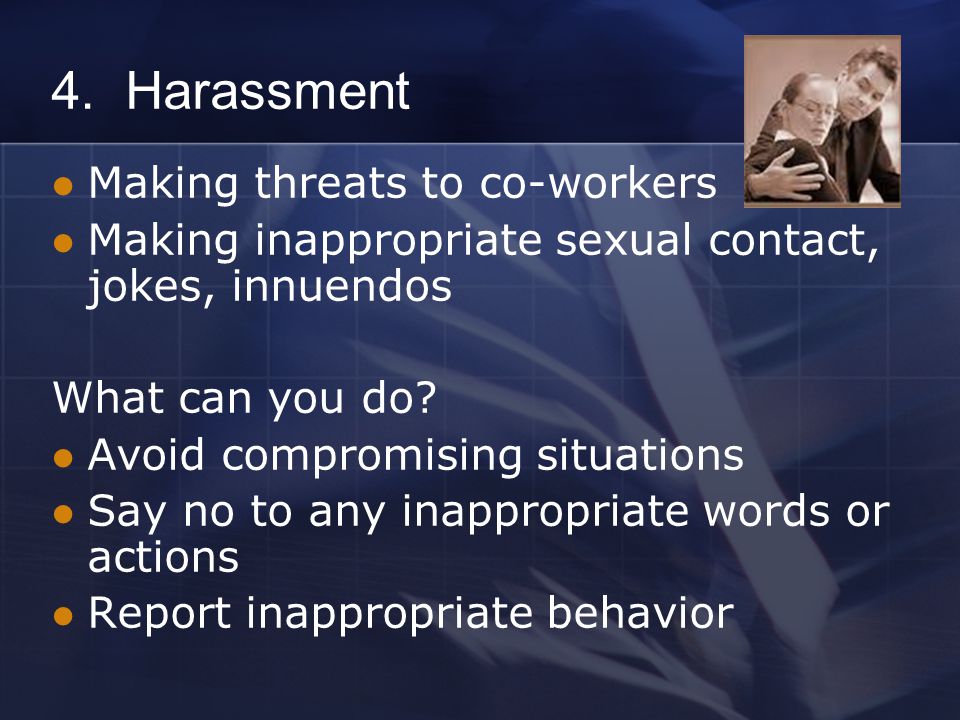 4. Harassment

- Making threats to co-workers
- Making inappropriate sexual contact, jokes, innuendos

What can you do?

- Avoid compromising situations
- Say no to any inappropriate words or actions
- Report inappropriate behavior